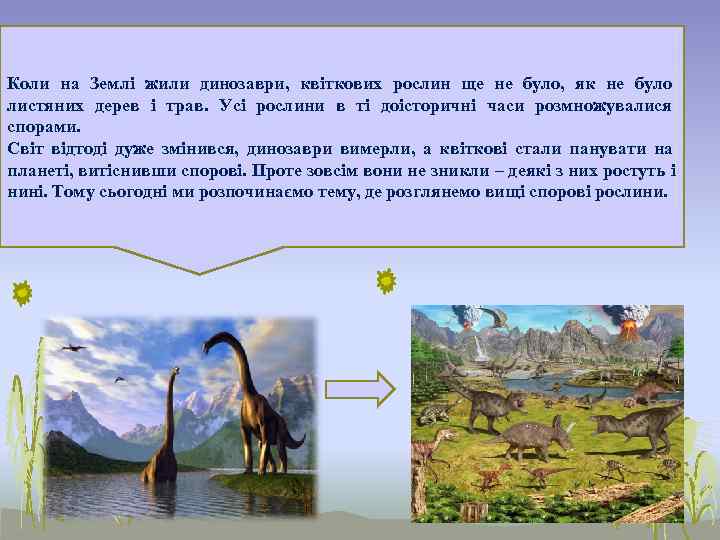 Коли на Землі жили динозаври, квіткових рослин ще не було, як не було листяних дерев і трав. Усі рослини в ті доісторичні часи розмножувалися спорами.
Світ відтоді дуже змінився, динозаври вимерли, а квіткові стали панувати на планеті, витіснивши спорові. Проте зовсім вони не зникли – деякі з них ростуть і нині. Тому сьогодні ми розпочинаємо тему, де розглянемо вищі спорові рослини.